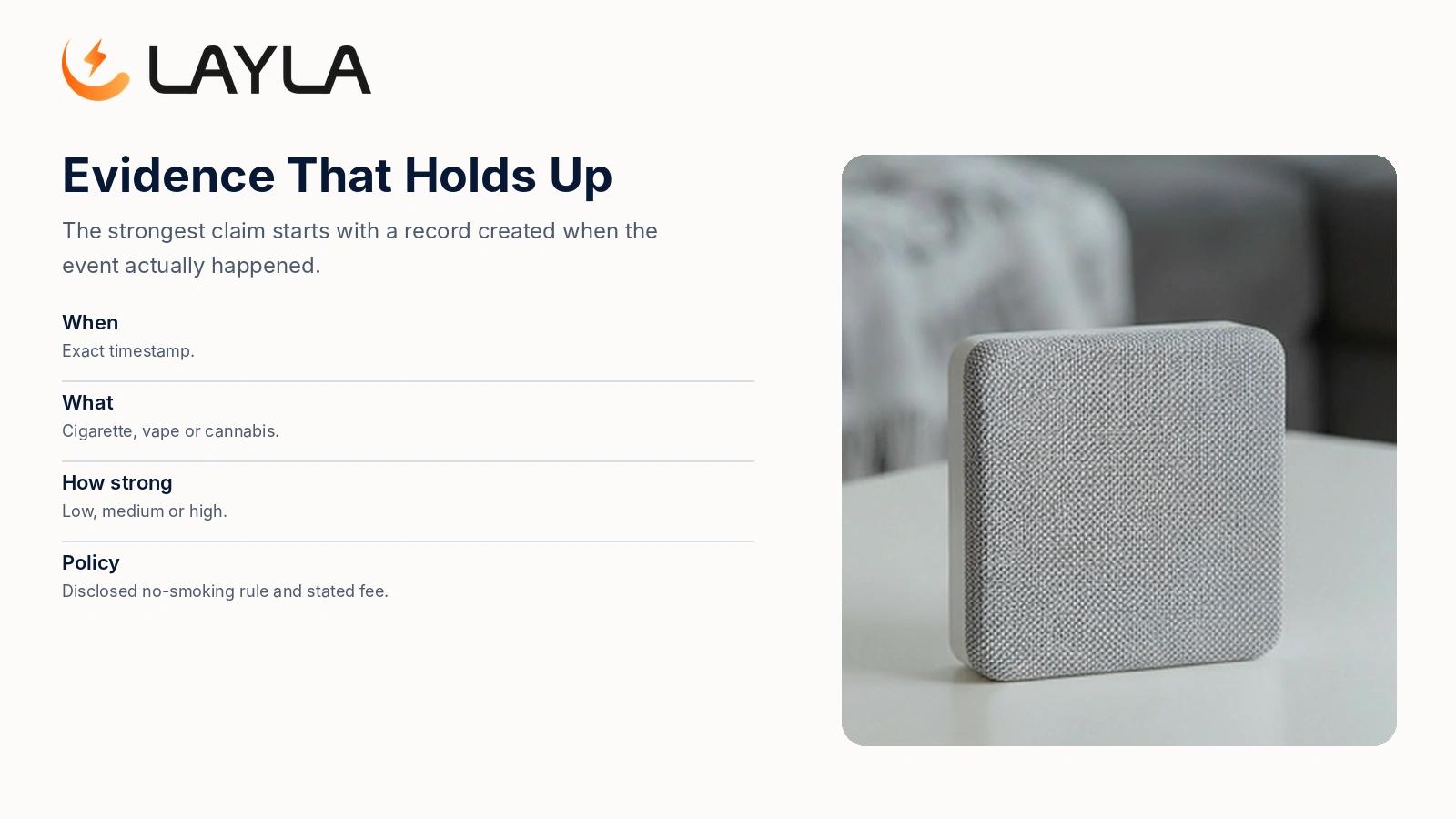 LAYLA

Evidence That Holds Up

The strongest claim starts with a record created when the event actually happened.

When
Exact timestamp.

What
Cigarette, vape or cannabis.

How strong
Low, medium or high.

Policy
Disclosed no-smoking rule and stated fee.